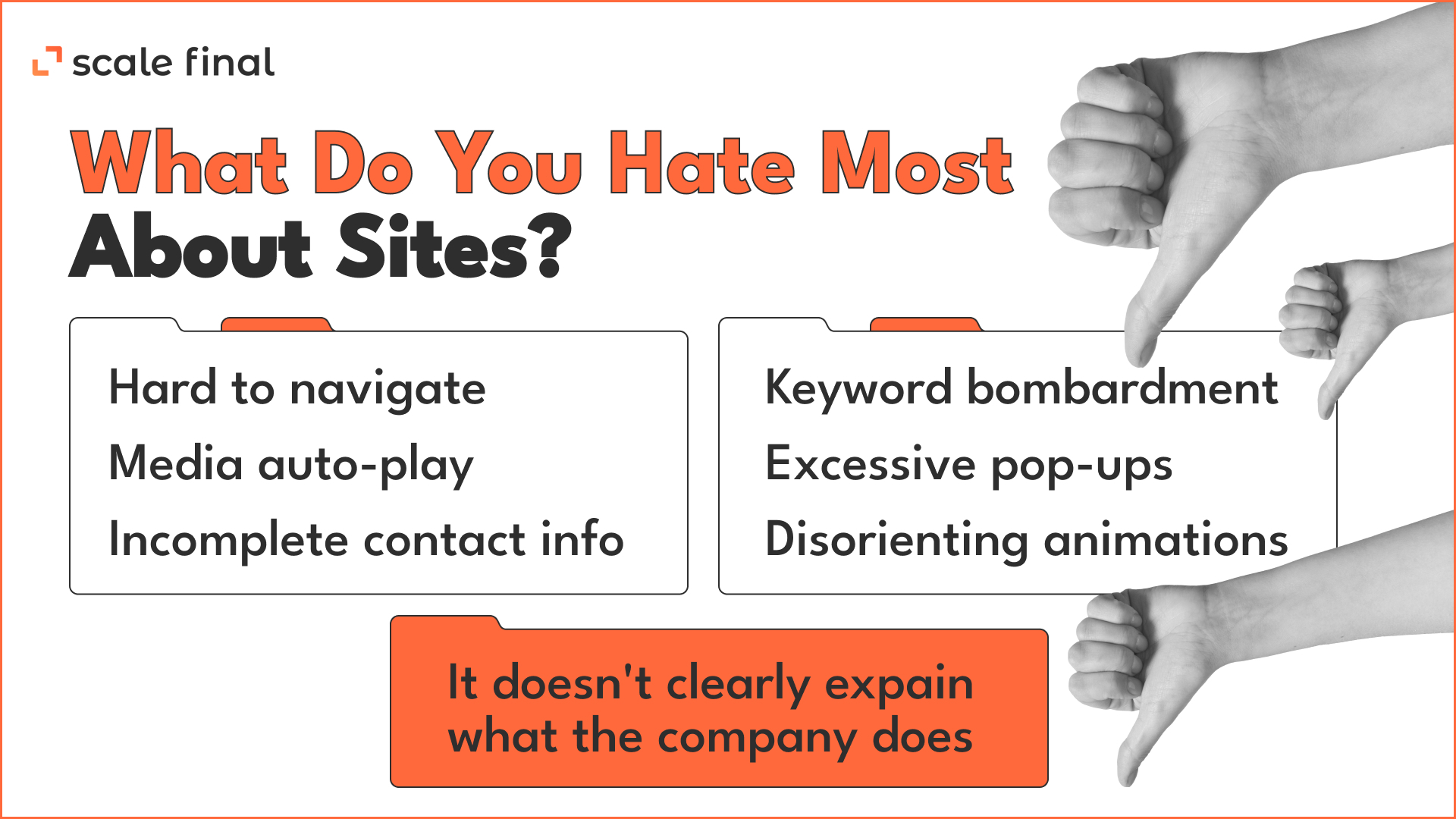 scale final

What Do You Hate Most About Sites?

Hard to navigate
Media auto-play
Incomplete contact info

Keyword bombardment
Excessive pop-ups
Disorienting animations

It doesn't clearly expain what the company does